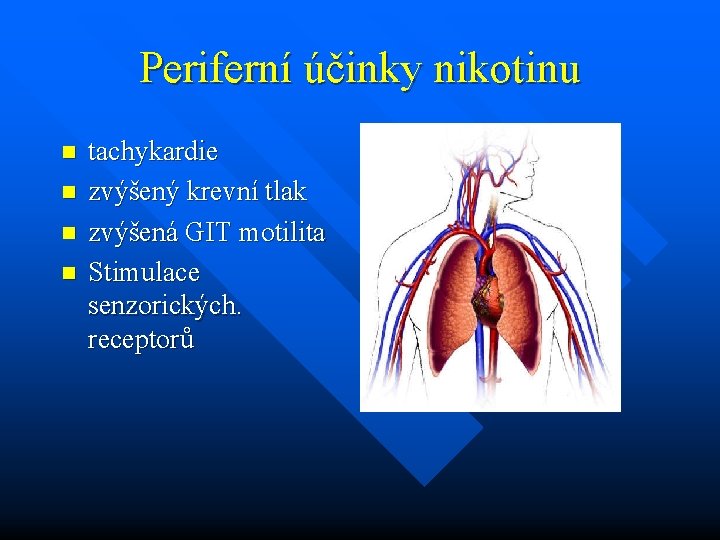 Periferní účinky nikotinu

- tachykardie
- zvýšený krevní tlak
- zvýšená GIT motilita
- Stimulace senzorických. receptorů